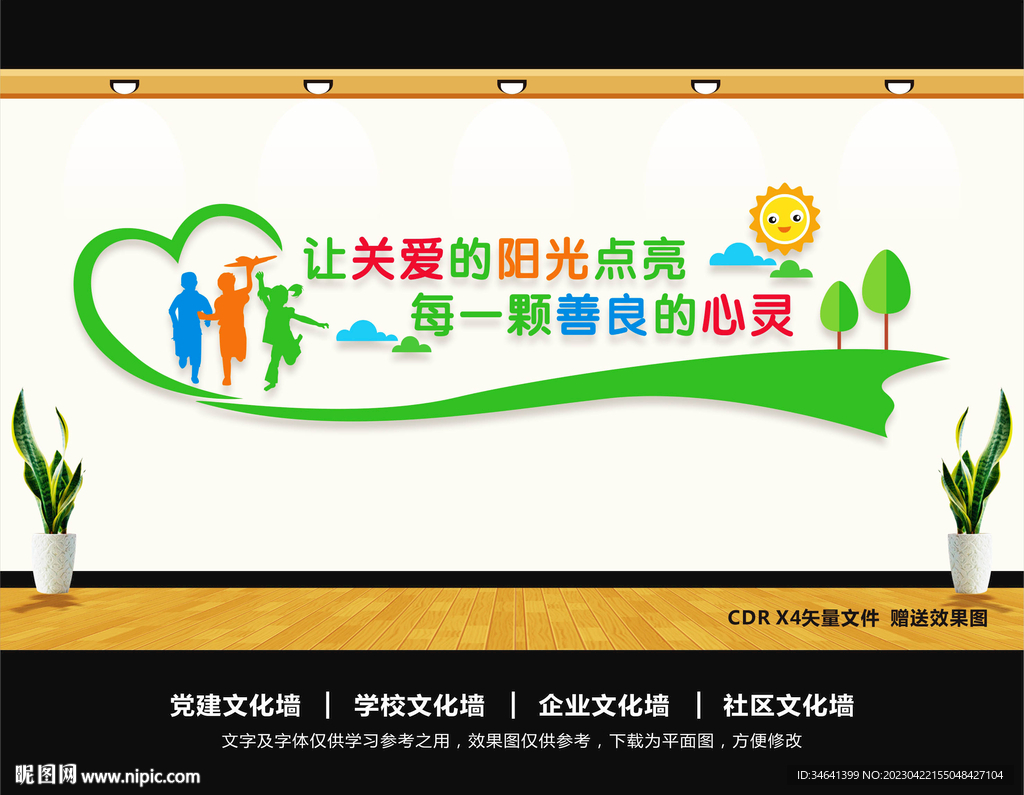 让关爱的阳光点亮
每一颗善良的心灵

CDR X4矢量文件 赠送效果图

党建文化墙 | 学校文化墙 | 企业文化墙 | 社区文化墙

文字及字体仅供学习参考之用，效果图仅供参考，下载为平面图，方便修改

昵图网 www.nipic.com

ID:34641399 NO:20230422155048427104